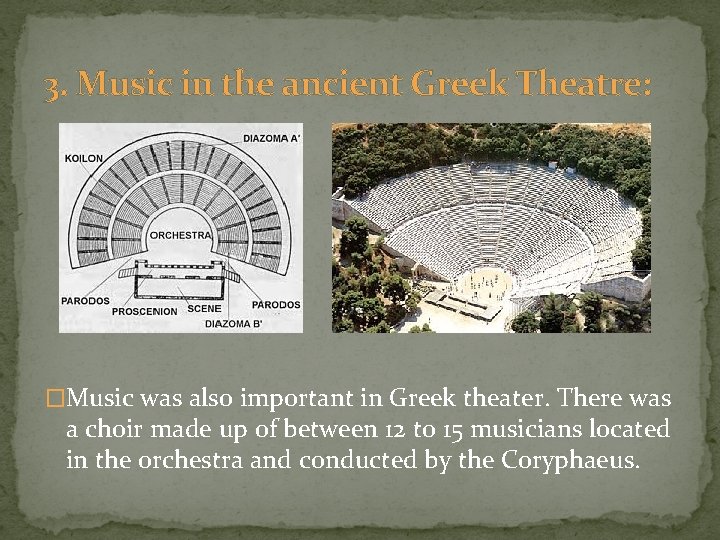 3. Music in the ancient Greek Theatre:

DIAZOMA A'
KOILON
ORCHESTRA
PARODOS
PROSCENION
SCENE
PARODOS
DIAZOMA B'

□Music was also important in Greek theater. There was a choir made up of between 12 to 15 musicians located in the orchestra and conducted by the Coryphaeus.